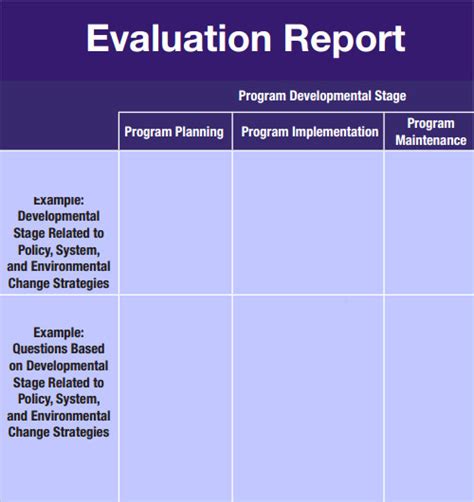 Evaluation Report

| | Program Developmental Stage | | |
|---|---|---|---|
| | Program Planning | Program Implementation | Program Maintenance |
| Example: Developmental Stage Related to Policy, System, and Environmental Change Strategies | | | |
| Example: Questions Based on Developmental Stage Related to Policy, System, and Environmental Change Strategies | | | |